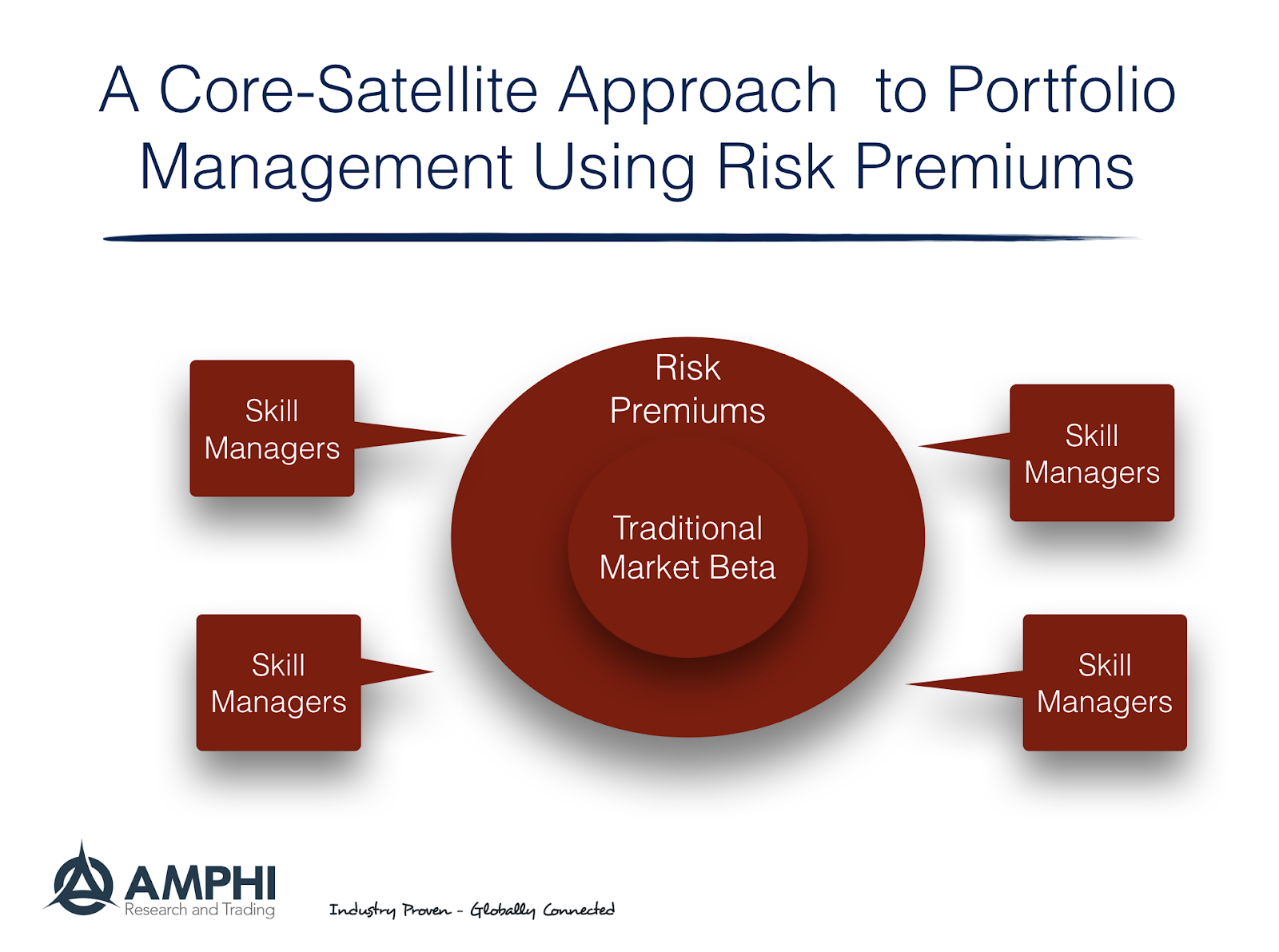 A Core-Satellite Approach to Portfolio Management Using Risk Premiums

Skill Managers

Risk Premiums

Skill Managers

Traditional Market Beta

Skill Managers

Skill Managers

AMPHI
Research and Trading

Industry Proven - Globally Connected